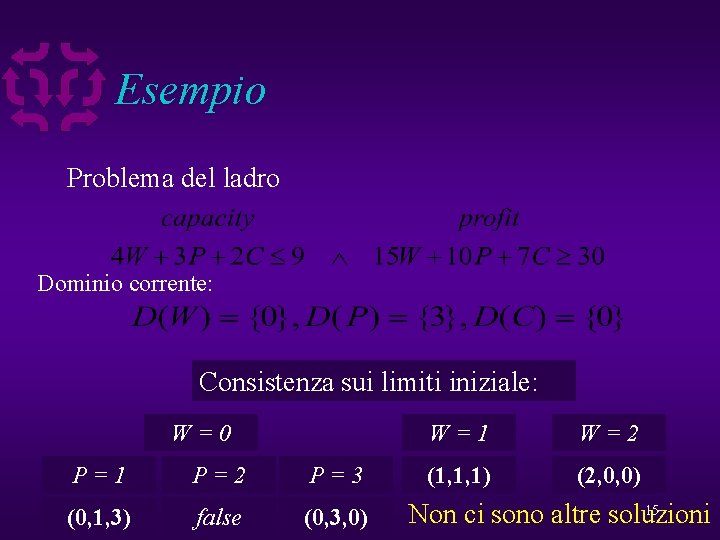 Esempio

Problema del ladro

capacity profit

$4W + 3P + 2C \leq 9 \quad \wedge \quad 15W + 10P + 7C \geq 30$

Dominio corrente:

$D(W) = \{0\}, D(P) = \{3\}, D(C) = \{0\}$

Consistenza sui limiti iniziale:

W = 0

W = 1

W = 2

P = 1

P = 2

P = 3

(1,1,1)

(2,0,0)

(0,1,3)

false

(0,3,0)

Non ci sono altre soluzioni

15